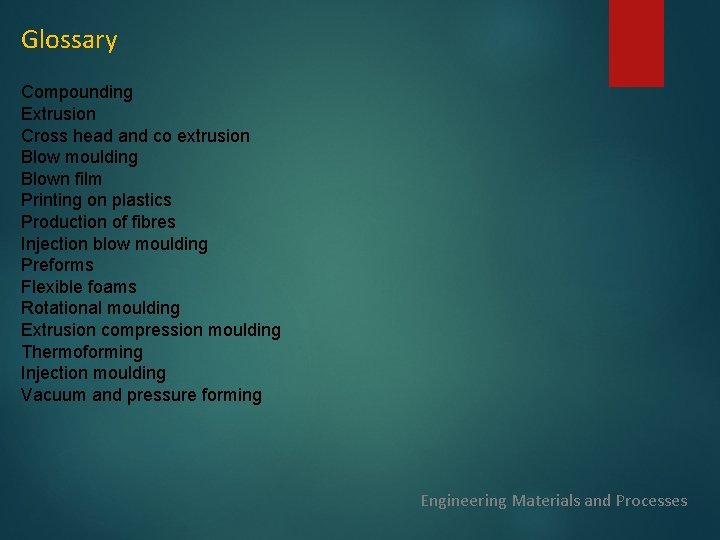 Glossary

Compounding
Extrusion
Cross head and co extrusion
Blow moulding
Blown film
Printing on plastics
Production of fibres
Injection blow moulding
Preforms
Flexible foams
Rotational moulding
Extrusion compression moulding
Thermoforming
Injection moulding
Vacuum and pressure forming

Engineering Materials and Processes